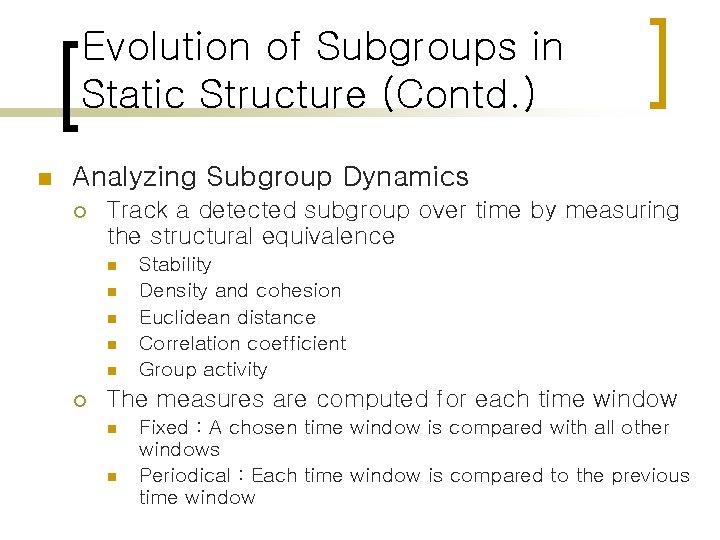 Evolution of Subgroups in Static Structure (Contd.)

Analyzing Subgroup Dynamics

Track a detected subgroup over time by measuring the structural equivalence

Stability

Density and cohesion

Euclidean distance

Correlation coefficient

Group activity

The measures are computed for each time window

Fixed : A chosen time window is compared with all other windows

Periodical : Each time window is compared to the previous time window